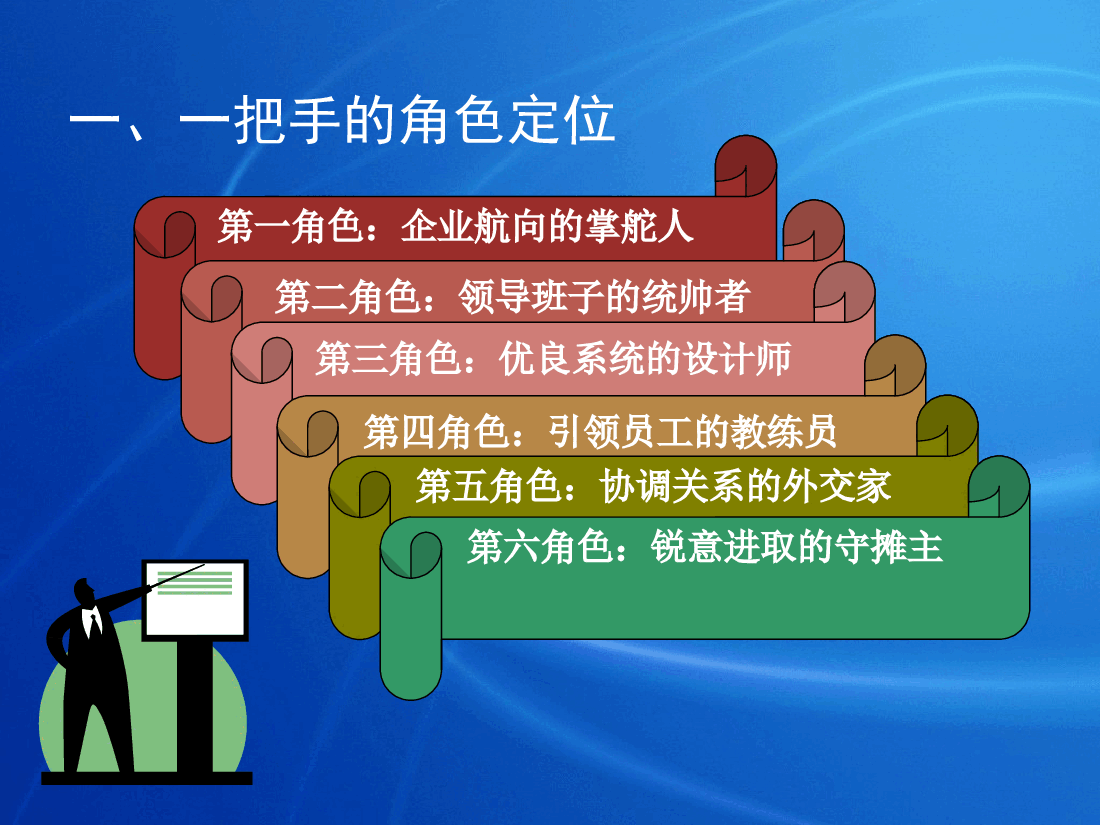 一、一把手的角色定位

第一角色：企业航向的掌舵人

第二角色：领导班子的统帅者

第三角色：优良系统的设计师

第四角色：引领员工的教练员

第五角色：协调关系的外交家

第六角色：锐意进取的守摊主